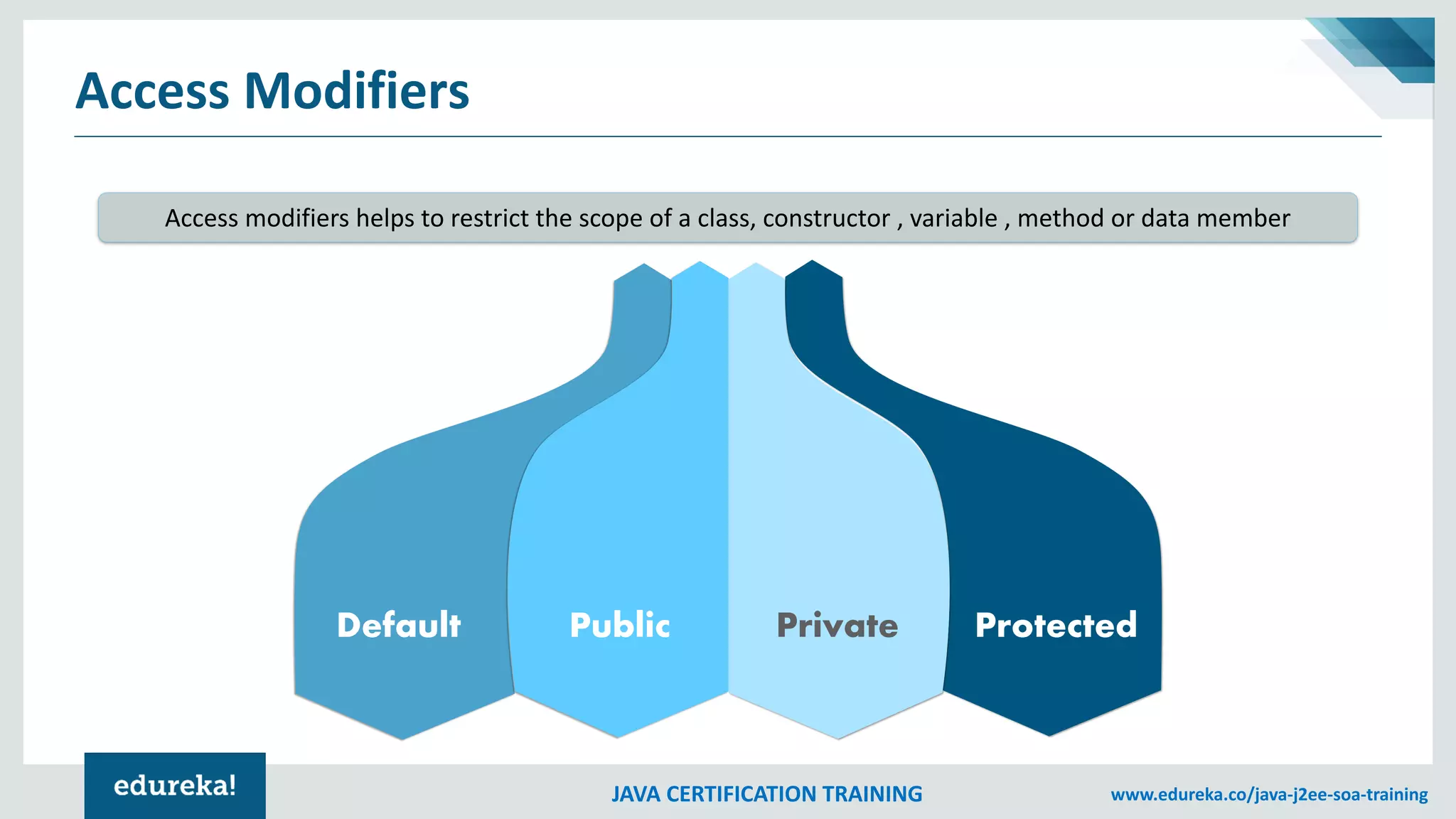 Access Modifiers

Access modifiers helps to restrict the scope of a class, constructor , variable , method or data member

Default

Public

Private

Protected

edureka!

JAVA CERTIFICATION TRAINING

www.edureka.co/java-j2ee-soa-training